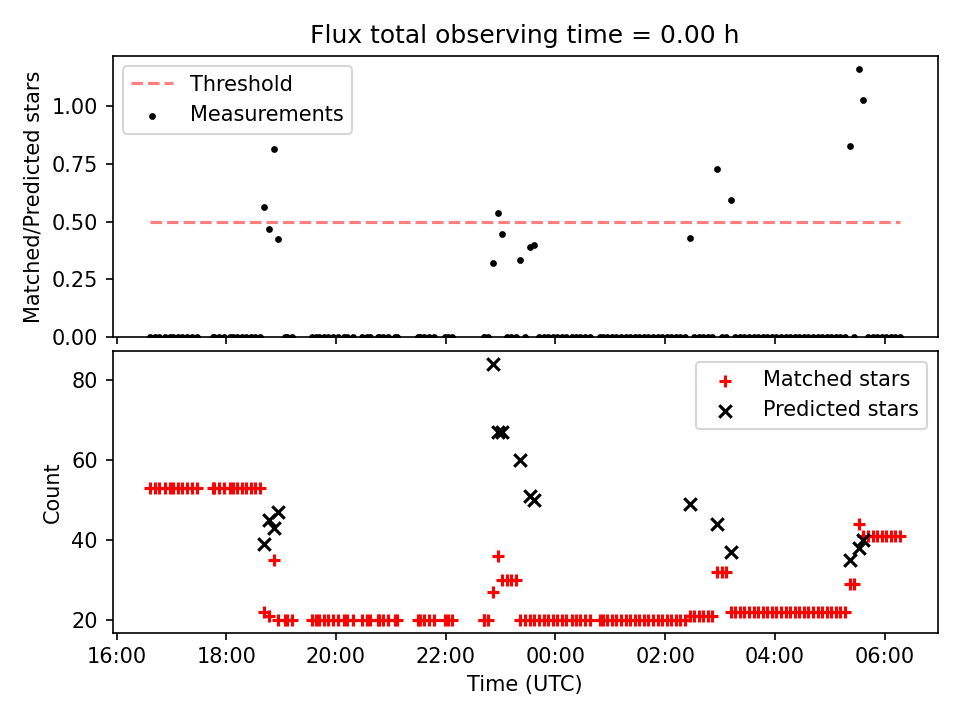 Flux total observing time = 0.00 h

Threshold
Measurements

Matched/Predicted stars

1.00
0.75
0.50
0.25
0.00

Matched stars
Predicted stars

Count

80
60
40
20

16:00 18:00 20:00 22:00 00:00 02:00 04:00 06:00

Time (UTC)